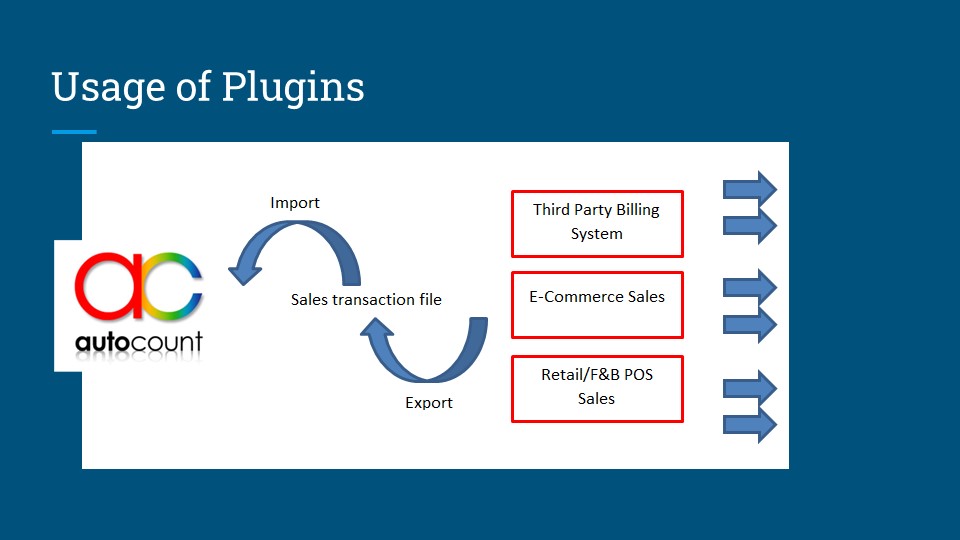 Usage of Plugins

ac
autocount

Import

Sales transaction file

Export

Third Party Billing System

E-Commerce Sales

Retail/F&B POS Sales